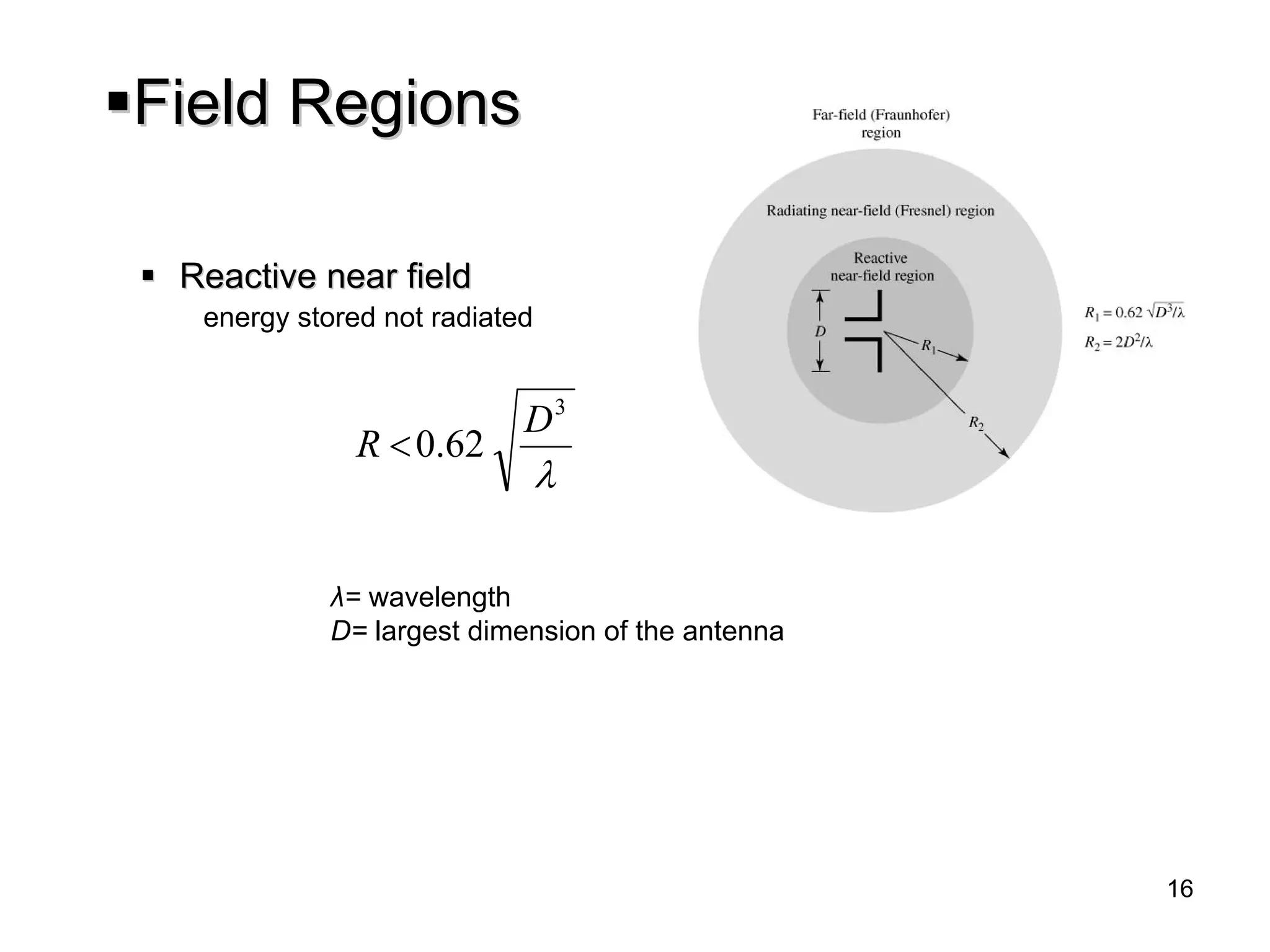 ▪Field Regions

▪ Reactive near field
energy stored not radiated

$R < 0.62\sqrt{\frac{D^3}{\lambda}}$

$\lambda$= wavelength
$D$= largest dimension of the antenna

Far-field (Fraunhofer) region

Radiating near-field (Fresnel) region

Reactive near-field region

$D$

$R_1$

$R_2$

$R_1 = 0.62\sqrt{D^3/\lambda}$

$R_2 = 2D^2/\lambda$

16